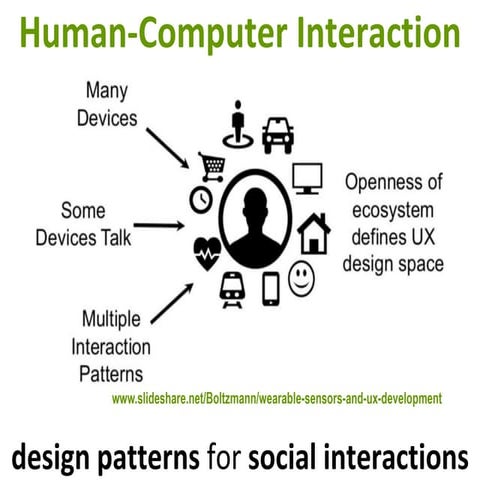 Human-Computer Interaction

Many Devices

Some Devices Talk

Multiple Interaction Patterns

Openness of ecosystem defines UX design space

www.slideshare.net/Boltzmann/wearable-sensors-and-ux-development

design patterns for social interactions